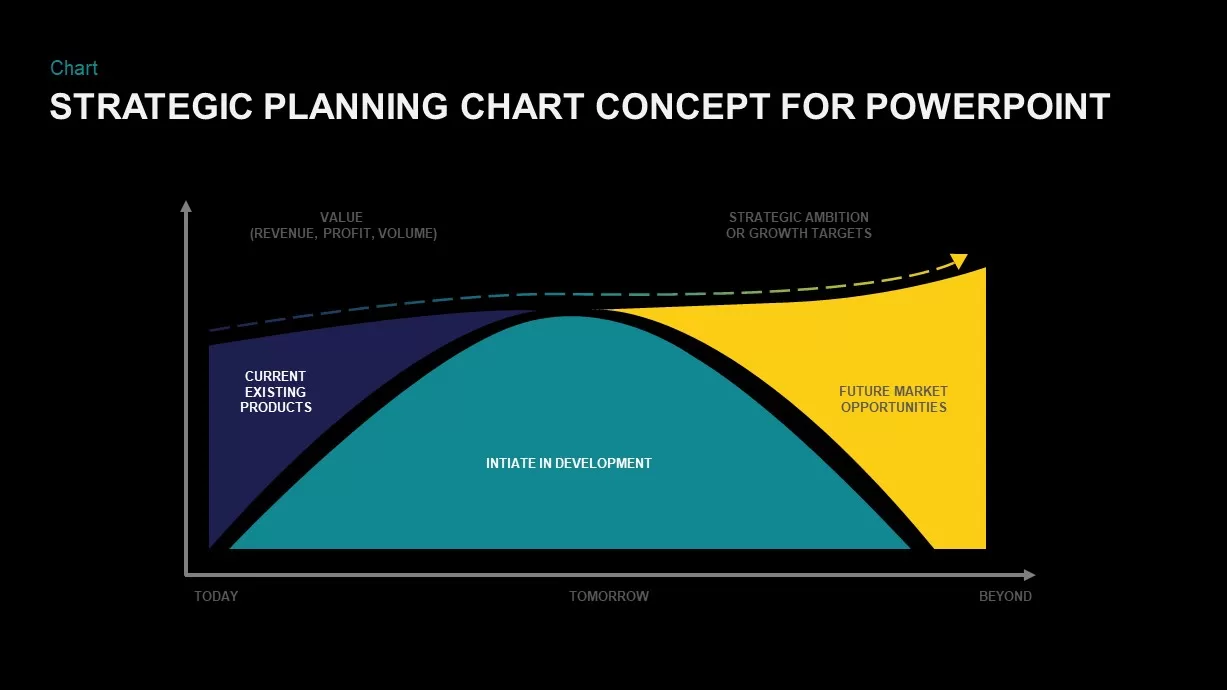 Chart

STRATEGIC PLANNING CHART CONCEPT FOR POWERPOINT

VALUE
(REVENUE, PROFIT, VOLUME)

STRATEGIC AMBITION
OR GROWTH TARGETS

CURRENT
EXISTING
PRODUCTS

INTIATE IN DEVELOPMENT

FUTURE MARKET
OPPORTUNITIES

TODAY

TOMORROW

BEYOND